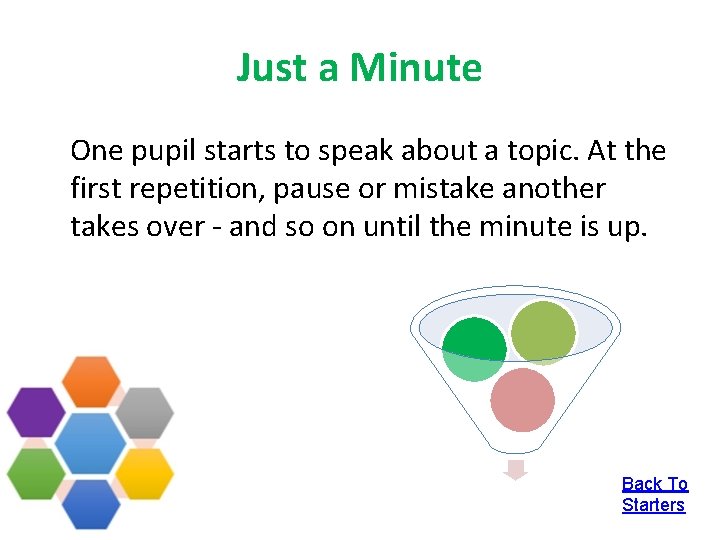 Just a Minute

One pupil starts to speak about a topic. At the first repetition, pause or mistake another takes over - and so on until the minute is up.

Back To Starters